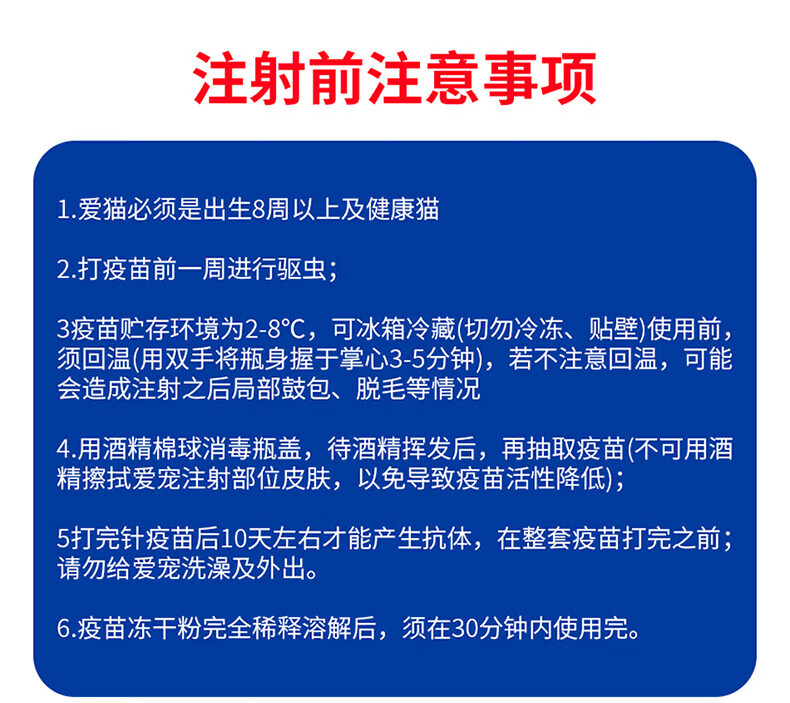 注射前注意事项

1.爱猫必须是出生8周以上及健康猫

2.打疫苗前一周进行驱虫；

3疫苗贮存环境为2-8°C，可冰箱冷藏(切勿冷冻、贴壁)使用前，须回温(用双手将瓶身握于掌心3-5分钟)，若不注意回温，可能会造成注射之后局部鼓包、脱毛等情况

4.用酒精棉球消毒瓶盖，待酒精挥发后，再抽取疫苗(不可用酒精擦拭爱宠注射部位皮肤，以免导致疫苗活性降低)；

5打完针疫苗后10天左右才能产生抗体，在整套疫苗打完之前；请勿给爱宠洗澡及外出。

6.疫苗冻干粉完全稀释溶解后，须在30分钟内使用完。